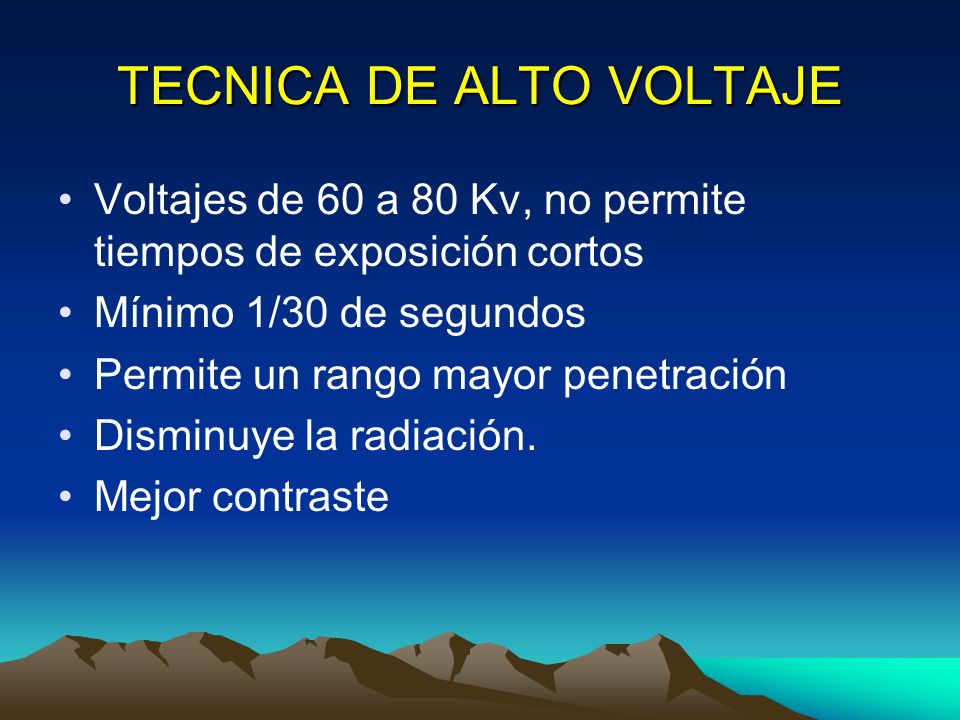 TECNICA DE ALTO VOLTAJE

• Voltajes de 60 a 80 Kv, no permite tiempos de exposición cortos
• Mínimo 1/30 de segundos
• Permite un rango mayor penetración
• Disminuye la radiación.
• Mejor contraste